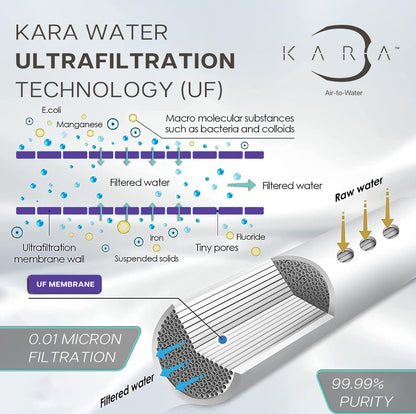 KARA WATER
ULTRAFILTRATION
TECHNOLOGY (UF)

KARA™
Air-to-Water

E.coli
Manganese
Macro molecular substances such as bacteria and colloids

Filtered water
Filtered water

Raw water

Ultrafiltration membrane wall
Iron
Suspended solids
Tiny pores
Fluoride

UF MEMBRANE

0.01 MICRON FILTRATION

Filtered water

99.99% PURITY